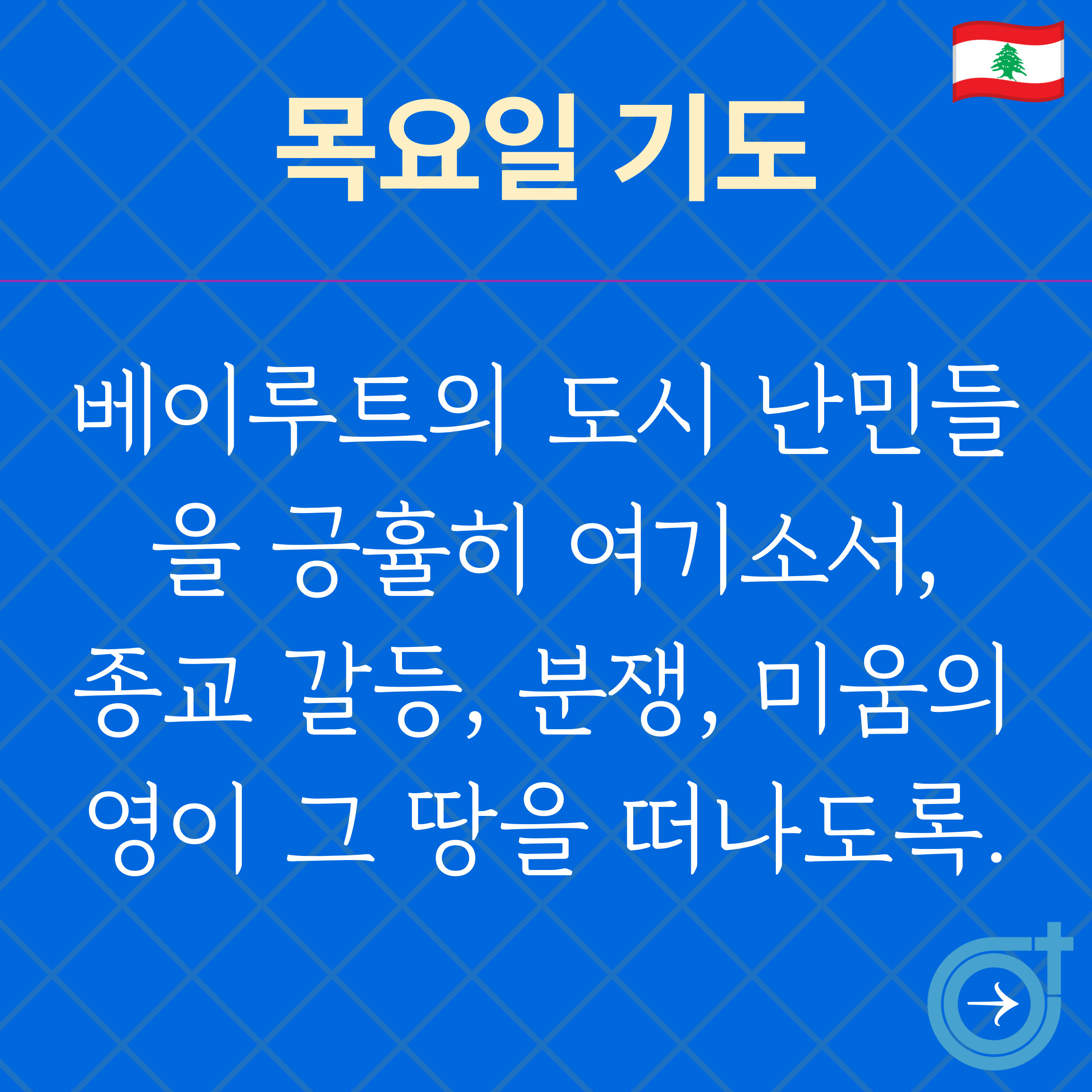 목요일 기도

베이루트의 도시 난민들을 긍휼히 여기소서, 종교 갈등, 분쟁, 미움의 영이 그 땅을 떠나도록.